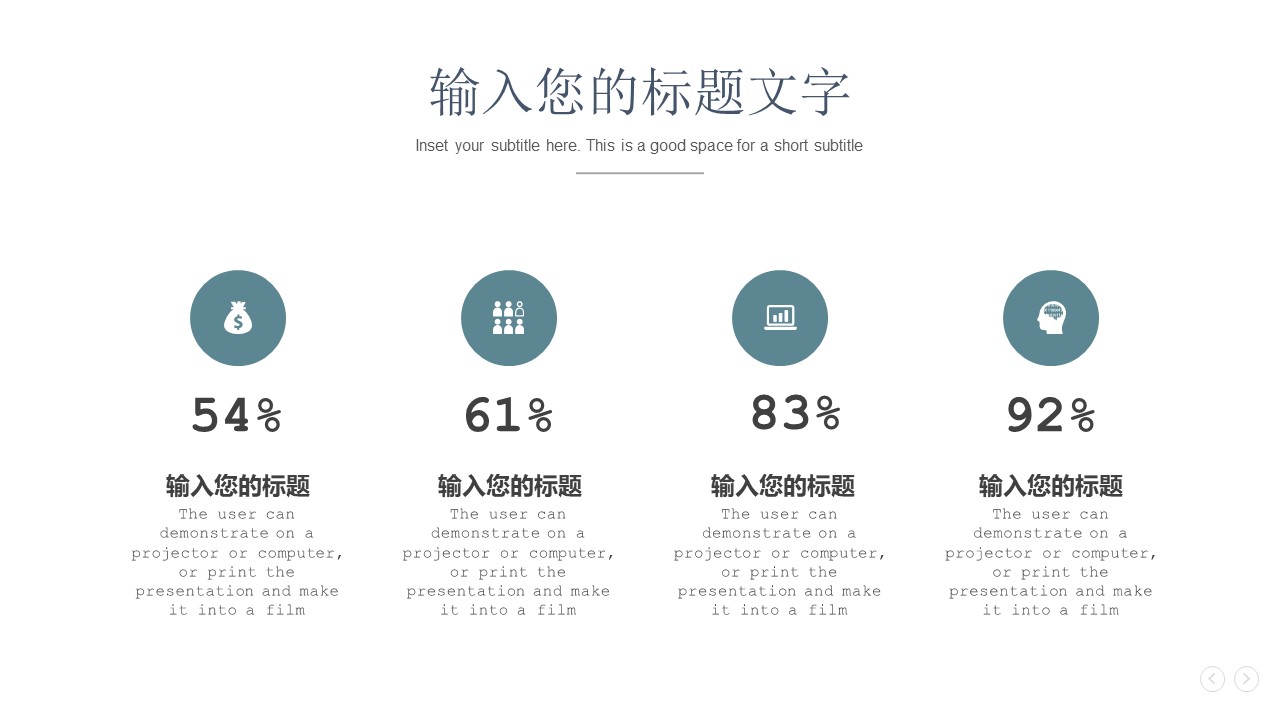 输入您的标题文字

Inset your subtitle here. This is a good space for a short subtitle

54%

输入您的标题

The user can demonstrate on a projector or computer, or print the presentation and make it into a film

61%

输入您的标题

The user can demonstrate on a projector or computer, or print the presentation and make it into a film

83%

输入您的标题

The user can demonstrate on a projector or computer, or print the presentation and make it into a film

92%

输入您的标题

The user can demonstrate on a projector or computer, or print the presentation and make it into a film